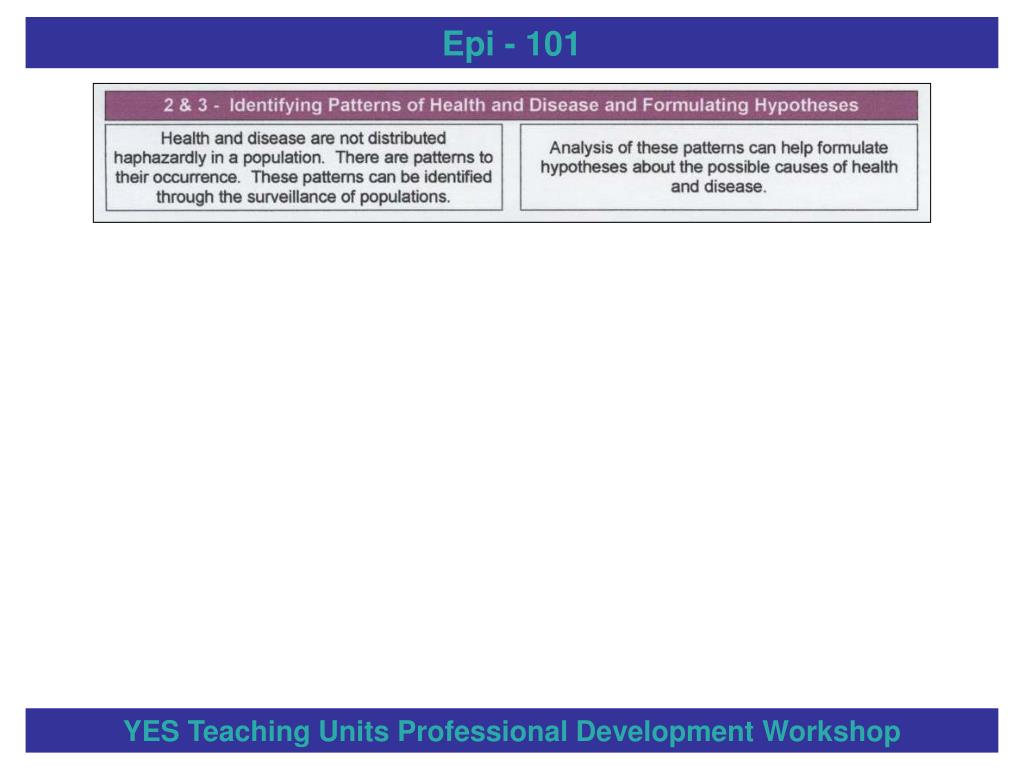 Epi - 101

2 & 3 - Identifying Patterns of Health and Disease and Formulating Hypotheses

Health and disease are not distributed haphazardly in a population. There are patterns to their occurrence. These patterns can be identified through the surveillance of populations.

Analysis of these patterns can help formulate hypotheses about the possible causes of health and disease.

YES Teaching Units Professional Development Workshop